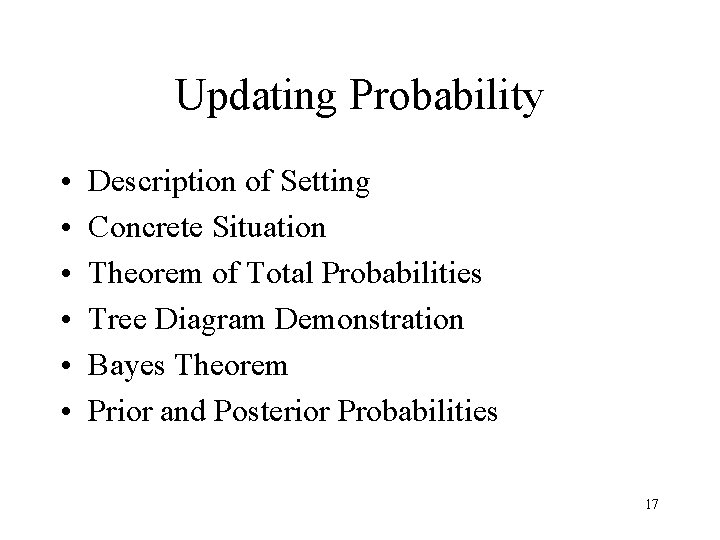 Updating Probability

• Description of Setting
• Concrete Situation
• Theorem of Total Probabilities
• Tree Diagram Demonstration
• Bayes Theorem
• Prior and Posterior Probabilities

17